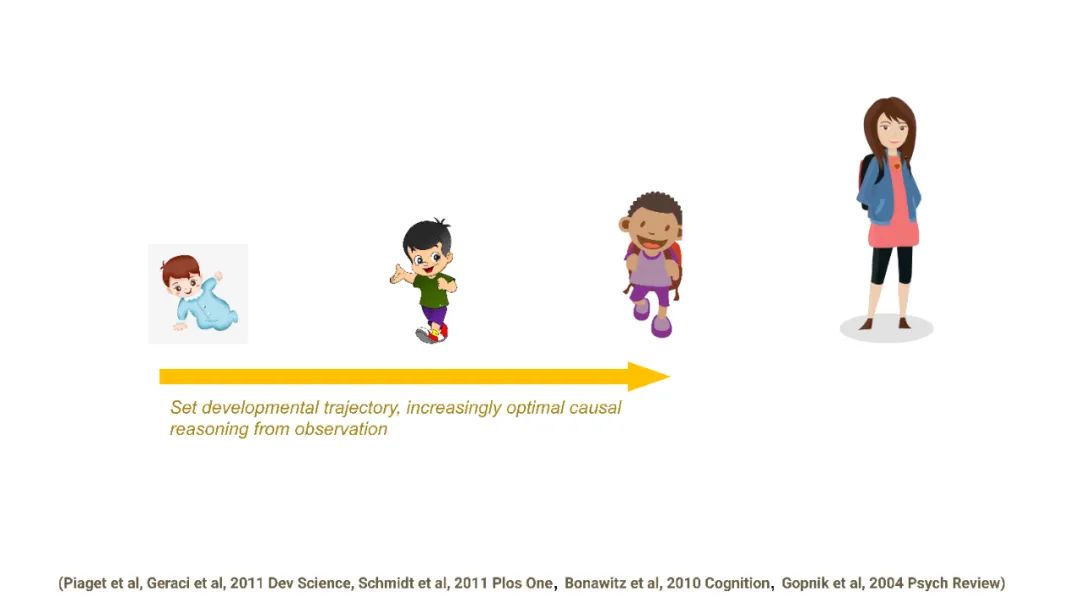 Set developmental trajectory, increasingly optimal causal reasoning from observation

(Piaget et al, Geraci et al, 2011 Dev Science, Schmidt et al, 2011 Plos One, Bonawitz et al, 2010 Cognition, Gopnik et al, 2004 Psych Review)